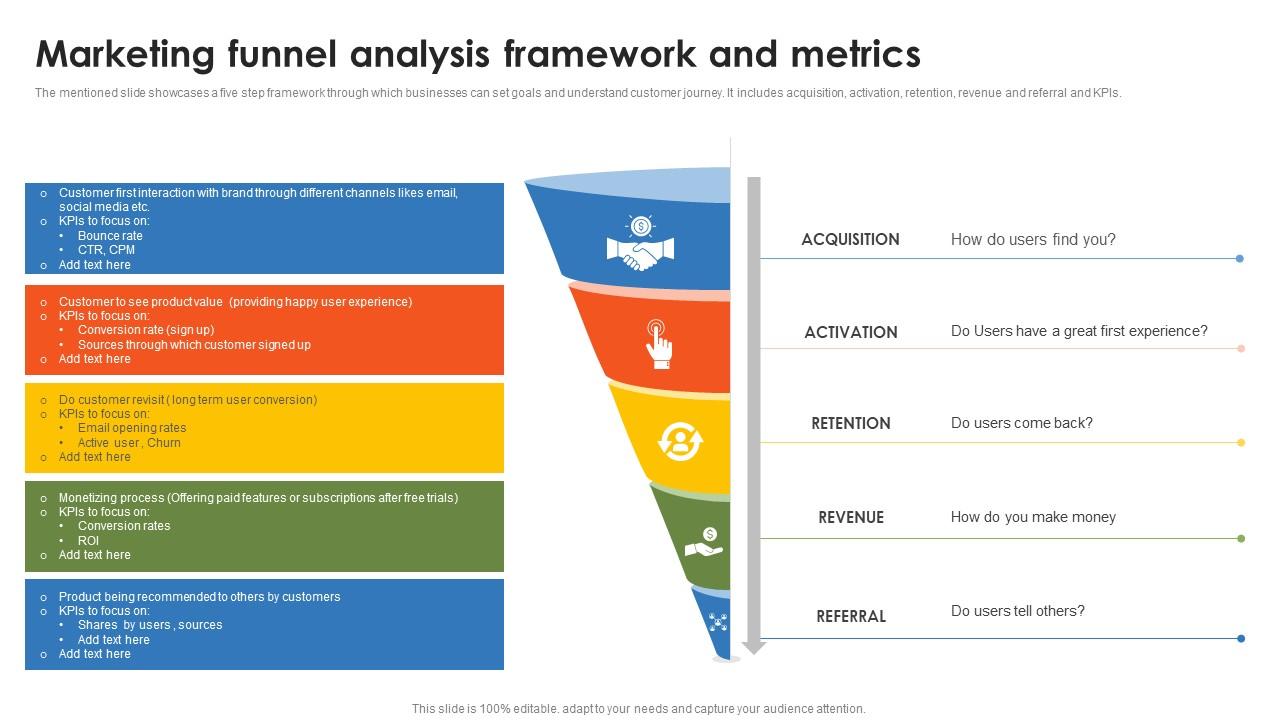 Marketing funnel analysis framework and metrics

The mentioned slide showcases a five step framework through which businesses can set goals and understand customer journey. It includes acquisition, activation, retention, revenue and referral and KPIs.

o Customer first interaction with brand through different channels likes email, social media etc.
o KPIs to focus on:
• Bounce rate
• CTR, CPM
o Add text here

o Customer to see product value (providing happy user experience)
o KPIs to focus on:
• Conversion rate (sign up)
• Sources through which customer signed up
o Add text here

o Do customer revisit ( long term user conversion)
o KPIs to focus on:
• Email opening rates
• Active user , Churn
o Add text here

o Monetizing process (Offering paid features or subscriptions after free trials)
o KPIs to focus on:
• Conversion rates
• ROI
o Add text here

o Product being recommended to others by customers
o KPIs to focus on:
• Shares by users , sources
• Add text here
o Add text here

ACQUISITION How do users find you?

ACTIVATION Do Users have a great first experience?

RETENTION Do users come back?

REVENUE How do you make money

REFERRAL Do users tell others?

This slide is 100% editable. adapt to your needs and capture your audience attention.